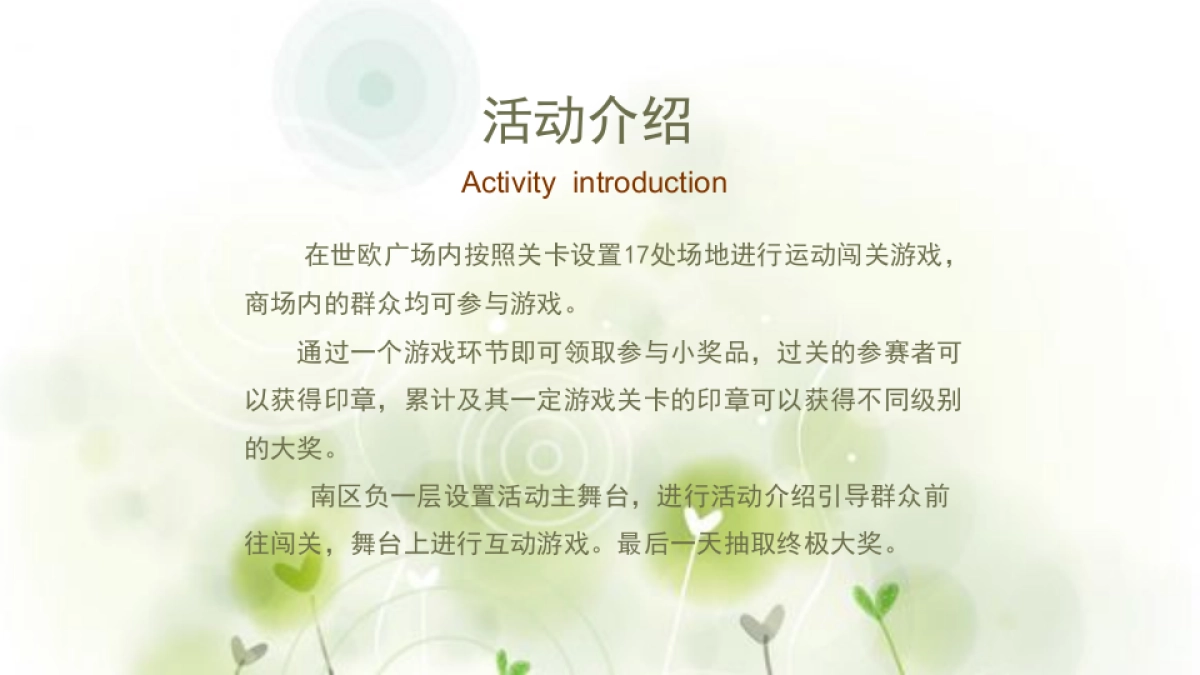 活动介绍

Activity introduction

在世欧广场内按照关卡设置17处场地进行运动闯关游戏，商场内的群众均可参与游戏。

通过一个游戏环节即可领取参与小奖品，过关的参赛者可以获得印章，累计及其一定游戏关卡的印章可以获得不同级别的大奖。

南区负一层设置活动主舞台，进行活动介绍引导群众前往闯关，舞台上进行互动游戏。最后一天抽取终极大奖。